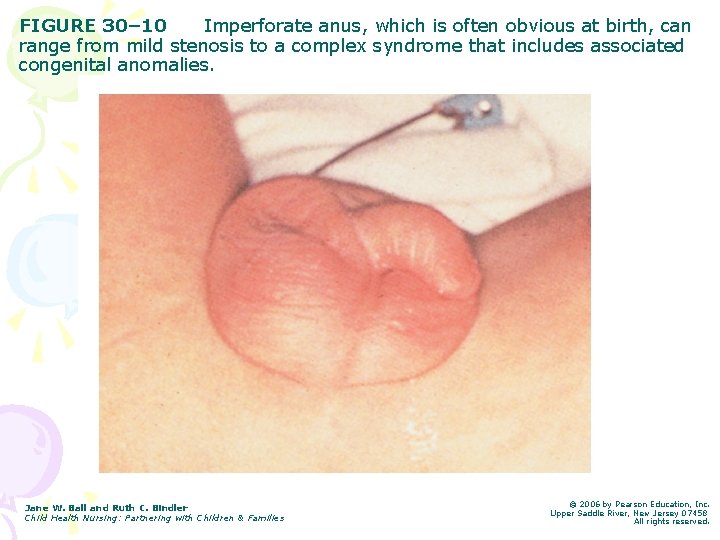 FIGURE 30–10 Imperforate anus, which is often obvious at birth, can range from mild stenosis to a complex syndrome that includes associated congenital anomalies.

Jane W. Ball and Ruth C. Bindler
Child Health Nursing: Partnering with Children & Families

© 2006 by Pearson Education, Inc.
Upper Saddle River, New Jersey 07458
All rights reserved.